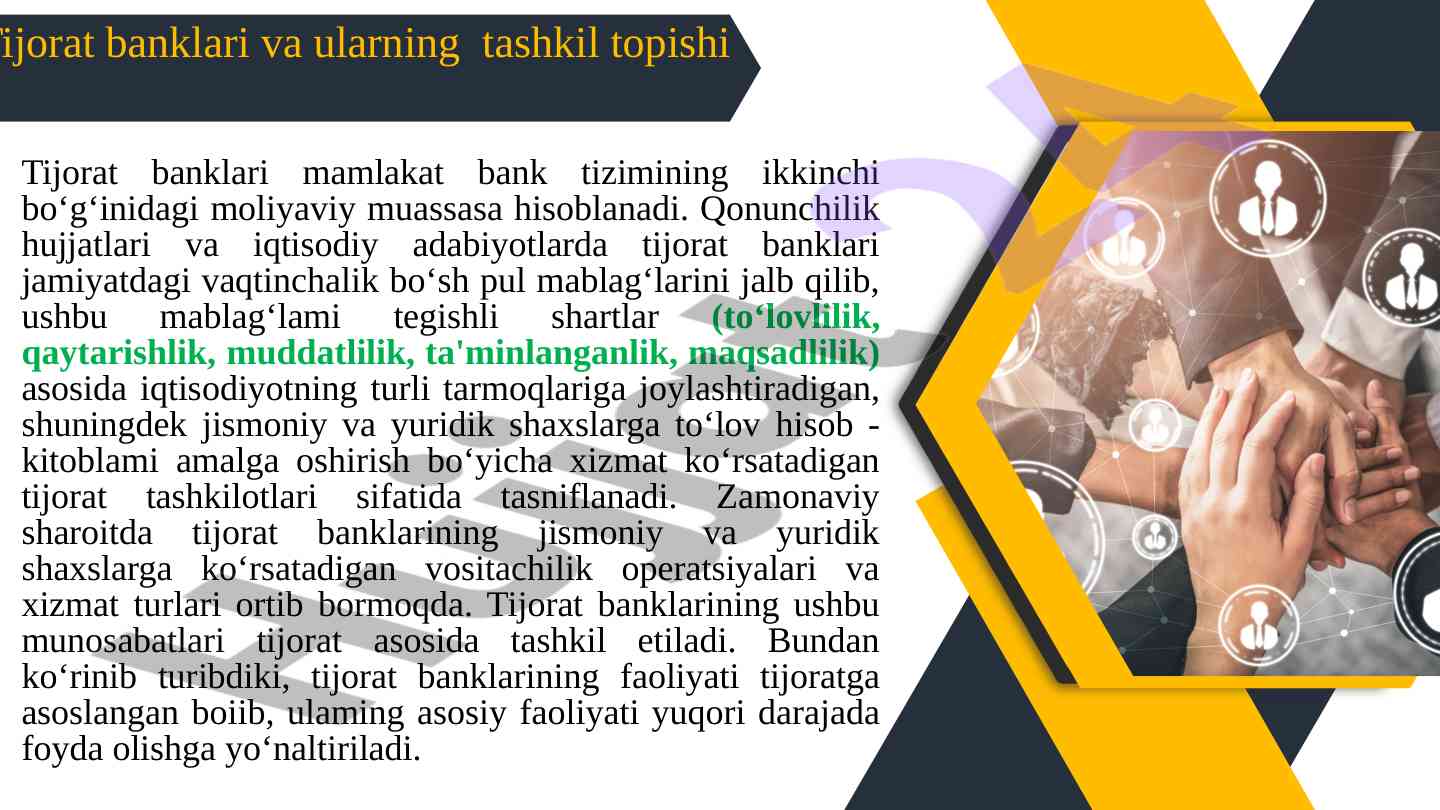 Tijorat banklari va ularning tashkil topishi

Tijorat banklari mamlakat bank tizimining ikkinchi bo‘g‘inidagi moliyaviy muassasa hisoblanadi. Qonunchilik hujjatlari va iqtisodiy adabiyotlarda tijorat banklari jamiyatdagi vaqtinchalik bo‘sh pul mablag‘larini jalb qilib, ushbu mablag‘lami tegishli shartlar (to‘lovlilik, qaytarishlik, muddatlilik, ta'minlanganlik, maqsadlilik) asosida iqtisodiyotning turli tarmoqlariga joylashtiradigan, shuningdek jismoniy va yuridik shaxslarga to‘lov hisob - kitoblami amalga oshirish bo‘yicha xizmat ko‘rsatadigan tijorat tashkilotlari sifatida tasniflanadi. Zamonaviy sharoitda tijorat banklarining jismoniy va yuridik shaxslarga ko‘rsatadigan vositachilik operatsiyalari va xizmat turlari ortib bormoqda. Tijorat banklarining ushbu munosabatlari tijorat asosida tashkil etiladi. Bundan ko‘rinib turibdiki, tijorat banklarining faoliyati tijoratga asoslangan boiib, ulaming asosiy faoliyati yuqori darajada foyda olishga yo‘naltiriladi.